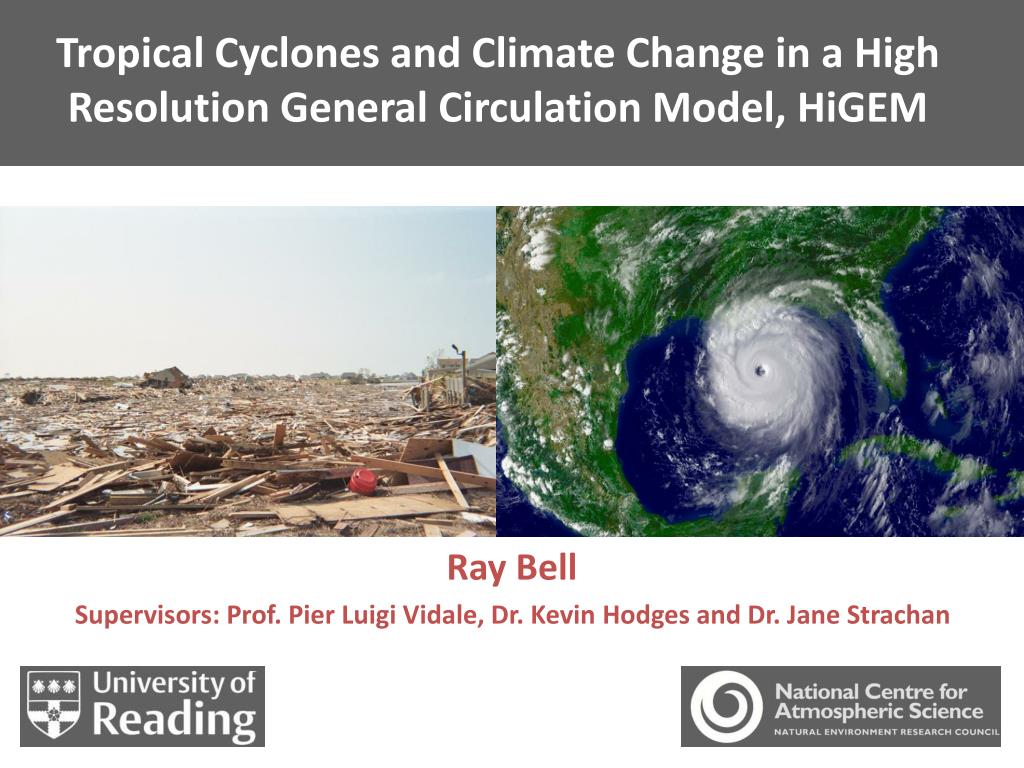 Tropical Cyclones and Climate Change in a High Resolution General Circulation Model, HiGEM

Ray Bell

Supervisors: Prof. Pier Luigi Vidale, Dr. Kevin Hodges and Dr. Jane Strachan

University of Reading

National Centre for Atmospheric Science
NATURAL ENVIRONMENT RESEARCH COUNCIL